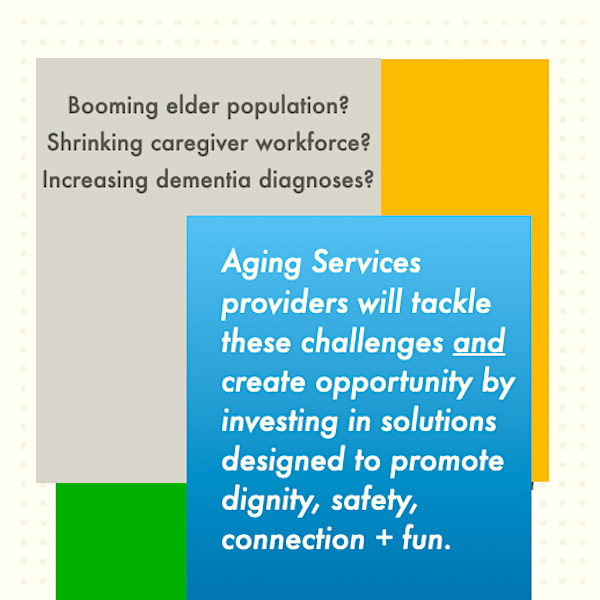 Booming elder population?
Shrinking caregiver workforce?
Increasing dementia diagnoses?

Aging Services providers will tackle these challenges and create opportunity by investing in solutions designed to promote dignity, safety, connection + fun.